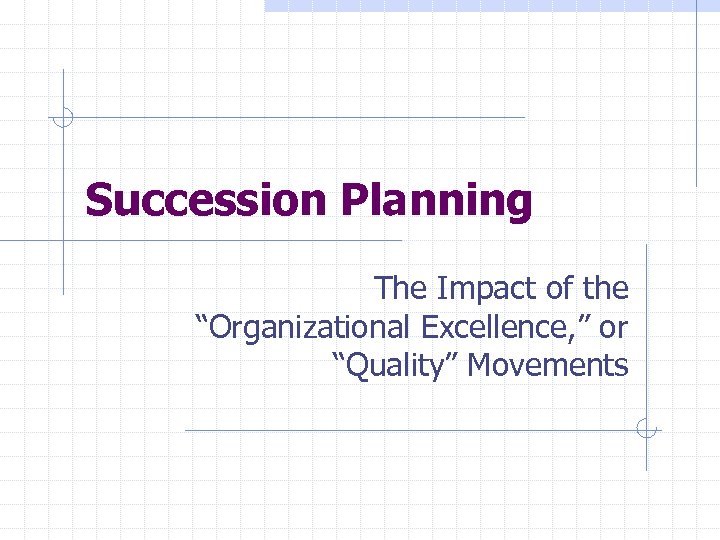 Succession Planning

The Impact of the “Organizational Excellence,” or “Quality” Movements